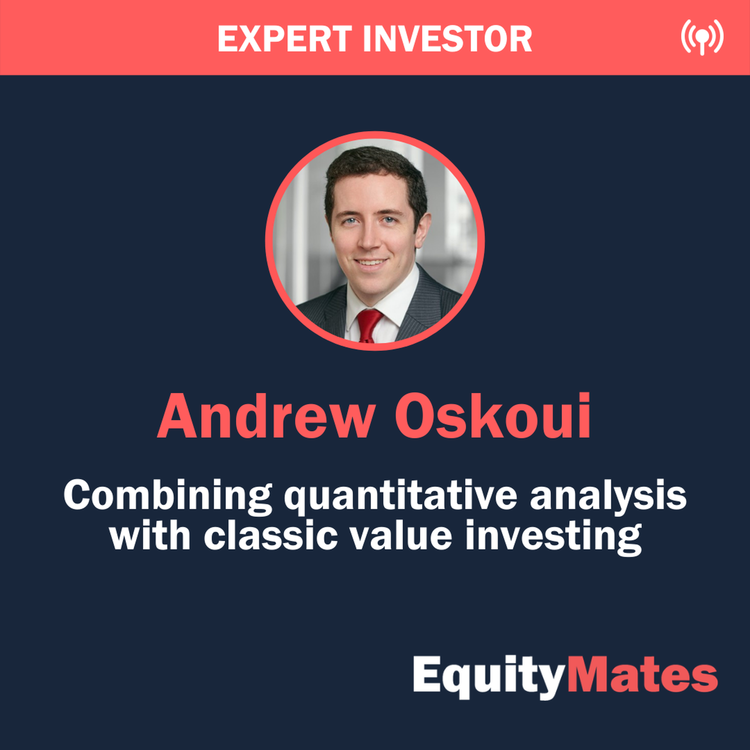 EXPERT INVESTOR

Andrew Oskoui

Combining quantitative analysis with classic value investing

EquityMates